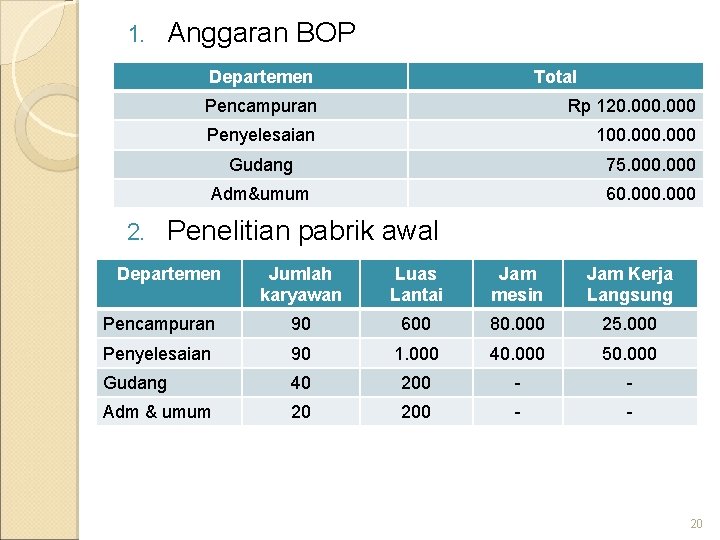 1. Anggaran BOP

| Departemen | Total |
|---|---|
| Pencampuran | Rp 120.000.000 |
| Penyelesaian | 100.000.000 |
| Gudang | 75.000.000 |
| Adm&umum | 60.000.000 |

2. Penelitian pabrik awal

| Departemen | Jumlah karyawan | Luas Lantai | Jam mesin | Jam Kerja Langsung |
|---|---|---|---|---|
| Pencampuran | 90 | 600 | 80.000 | 25.000 |
| Penyelesaian | 90 | 1.000 | 40.000 | 50.000 |
| Gudang | 40 | 200 | - | - |
| Adm & umum | 20 | 200 | - | - |

20